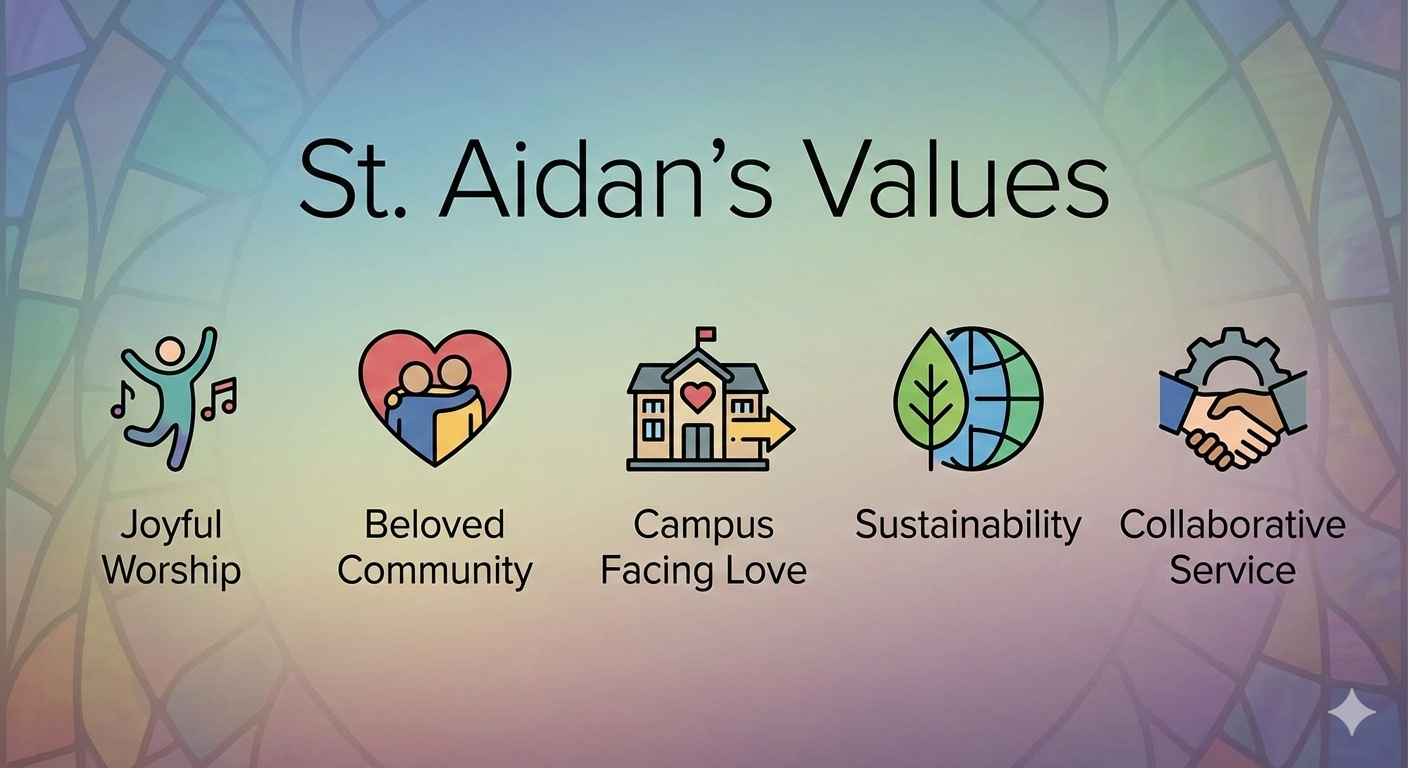 St. Aidan's Values

Joyful Worship

Beloved Community

Campus Facing Love

Sustainability

Collaborative Service